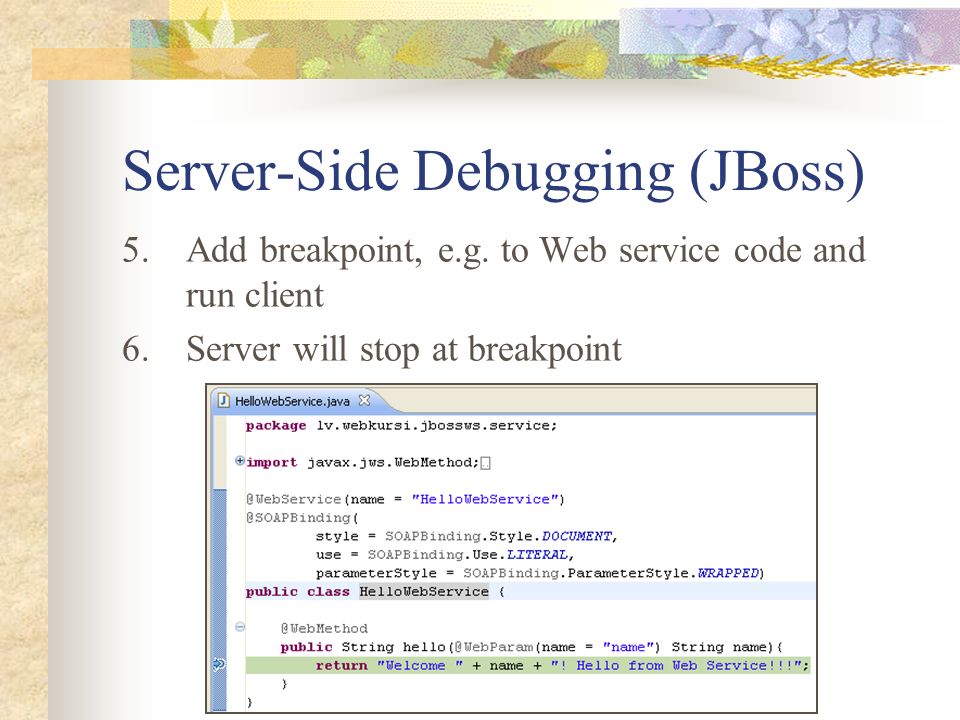 Server-Side Debugging (JBoss)

5. Add breakpoint, e.g. to Web service code and run client

6. Server will stop at breakpoint

HelloWebService.java

package lv.webkursi.jbossws.service;

import javax.jws.WebMethod;

@WebService(name = "HelloWebService")
@SOAPBinding(
        style = SOAPBinding.Style.DOCUMENT,
        use = SOAPBinding.Use.LITERAL,
        parameterStyle = SOAPBinding.ParameterStyle.WRAPPED)
public class HelloWebService {

    @WebMethod
    public String hello(@WebParam(name = "name") String name){
        return "Welcome " + name + "! Hello from Web Service!!!";
    }
}